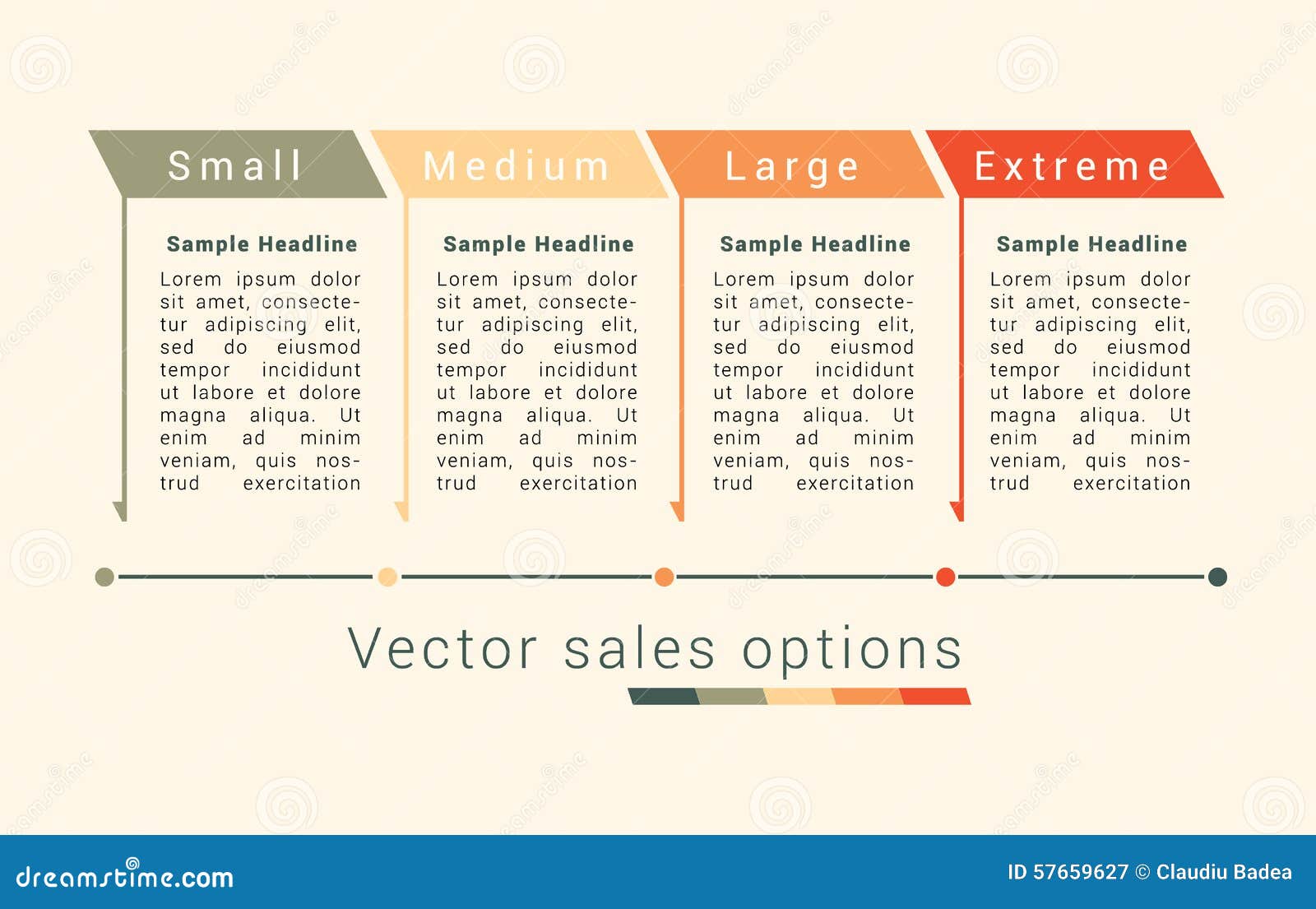 Small

Sample Headline

Lorem ipsum dolor sit amet, consectetur adipiscing elit, sed do eiusmod tempor incididunt ut labore et dolore magna aliqua. Ut enim ad minim veniam, quis nostrud exercitation

Medium

Sample Headline

Lorem ipsum dolor sit amet, consectetur adipiscing elit, sed do eiusmod tempor incididunt ut labore et dolore magna aliqua. Ut enim ad minim veniam, quis nostrud exercitation

Large

Sample Headline

Lorem ipsum dolor sit amet, consectetur adipiscing elit, sed do eiusmod tempor incididunt ut labore et dolore magna aliqua. Ut enim ad minim veniam, quis nostrud exercitation

Extreme

Sample Headline

Lorem ipsum dolor sit amet, consectetur adipiscing elit, sed do eiusmod tempor incididunt ut labore et dolore magna aliqua. Ut enim ad minim veniam, quis nostrud exercitation

Vector sales options

dreamstime.com

ID 57659627 © Claudiu Badea